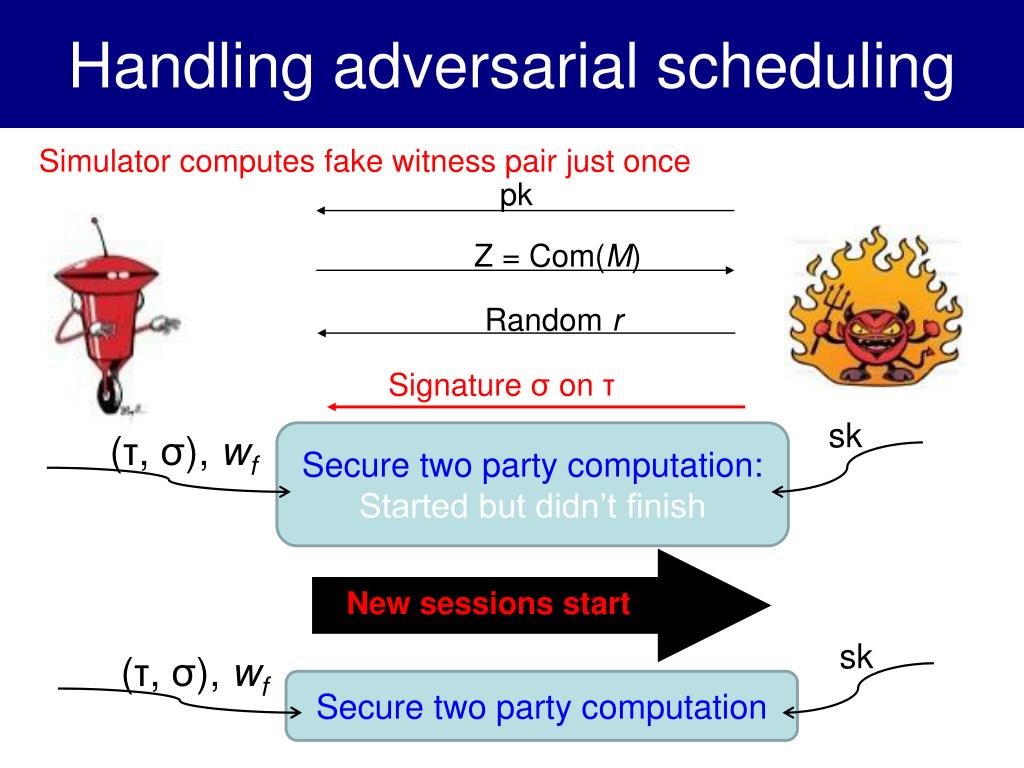 Handling adversarial scheduling

Simulator computes fake witness pair just once

pk

Z = Com($M$)

Random $r$

Signature σ on τ

(τ, σ), $w_f$

Secure two party computation:
Started but didn't finish

sk

New sessions start

(τ, σ), $w_f$

Secure two party computation

sk